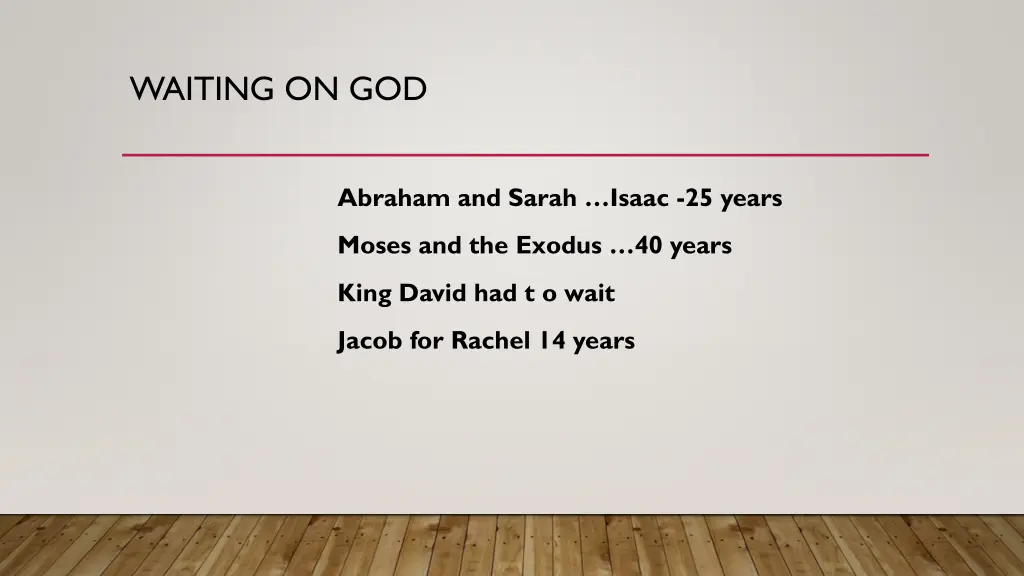 WAITING ON GOD

Abraham and Sarah …Isaac -25 years

Moses and the Exodus …40 years

King David had t o wait

Jacob for Rachel 14 years